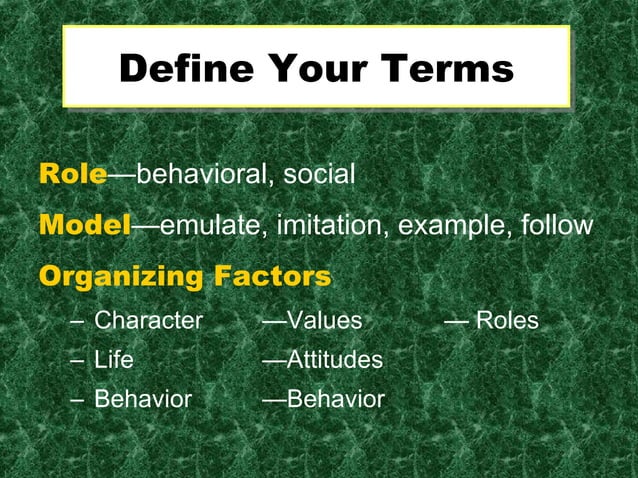 Define Your Terms

Role—behavioral, social

Model—emulate, imitation, example, follow

Organizing Factors

– Character —Values — Roles
– Life —Attitudes
– Behavior —Behavior